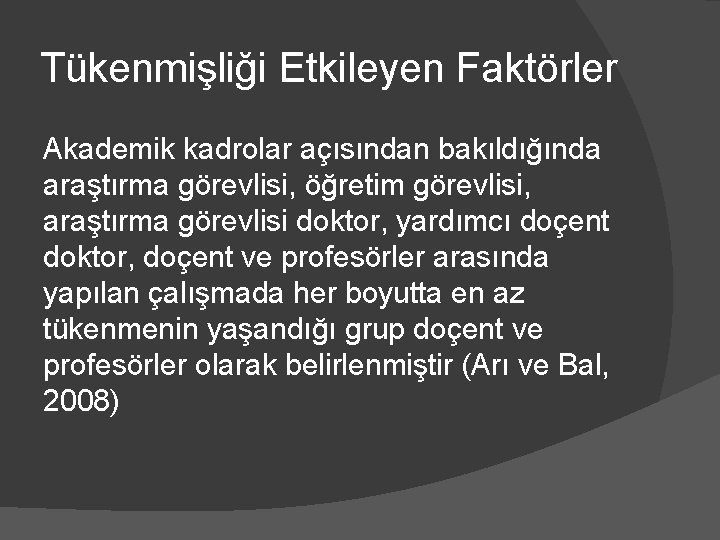 Tükenmişliği Etkileyen Faktörler

Akademik kadrolar açısından bakıldığında araştırma görevlisi, öğretim görevlisi, araştırma görevlisi doktor, yardımcı doçent doktor, doçent ve profesörler arasında yapılan çalışmada her boyutta en az tükenmenin yaşandığı grup doçent ve profesörler olarak belirlenmiştir (Arı ve Bal, 2008)